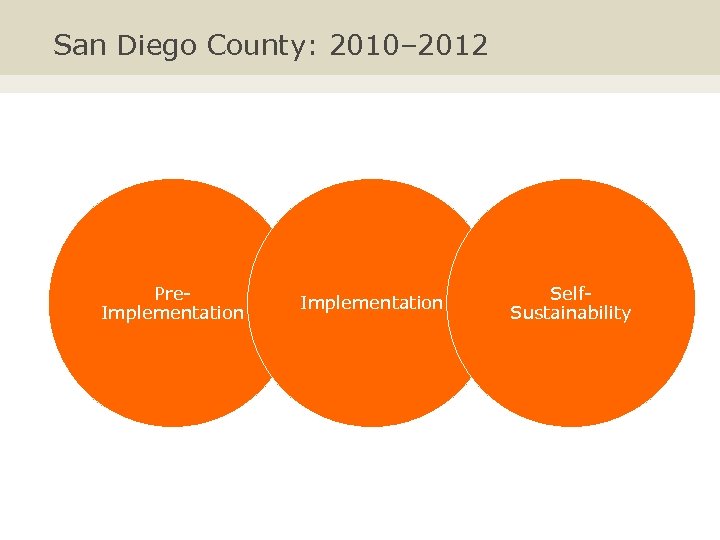 San Diego County: 2010–2012

Pre-Implementation

Implementation

Self-Sustainability